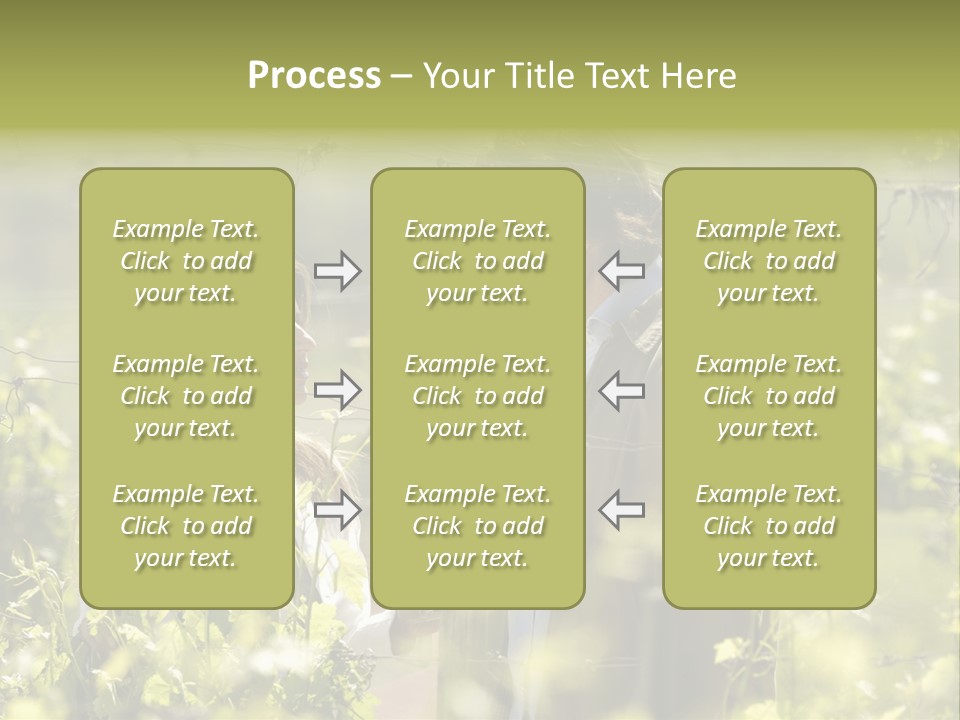 Process – Your Title Text Here

Example Text. Click to add your text.

Example Text. Click to add your text.

Example Text. Click to add your text.

Example Text. Click to add your text.

Example Text. Click to add your text.

Example Text. Click to add your text.

Example Text. Click to add your text.

Example Text. Click to add your text.

Example Text. Click to add your text.